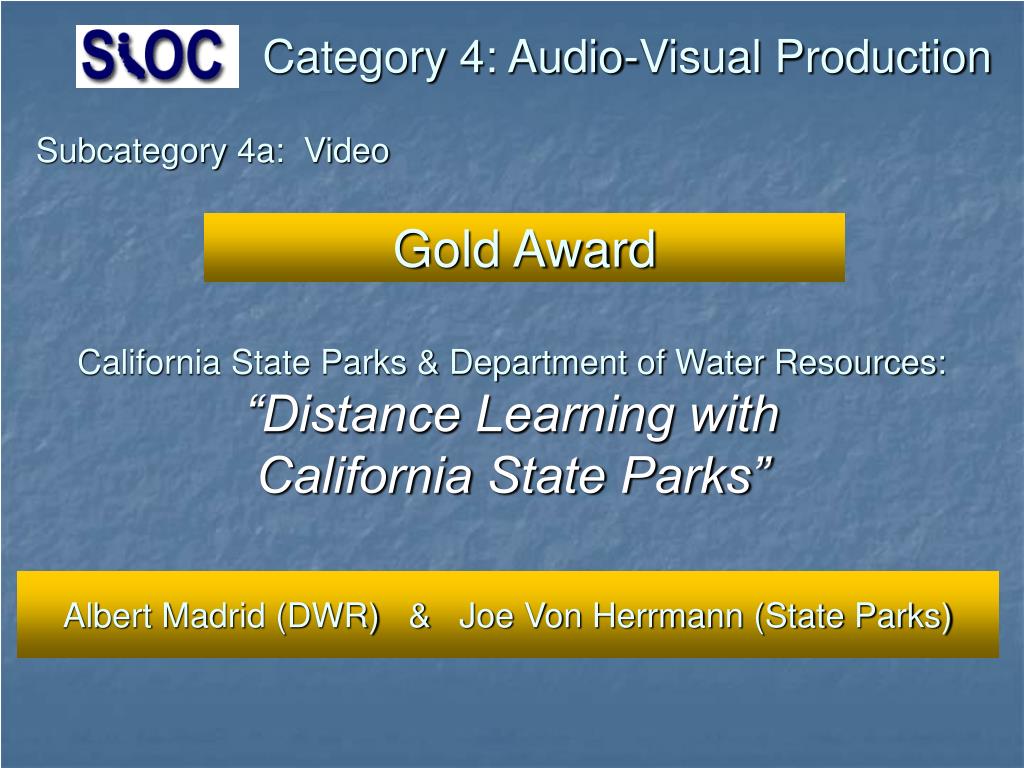 SIOC

Category 4: Audio-Visual Production

Subcategory 4a: Video

Gold Award

California State Parks & Department of Water Resources:
“Distance Learning with California State Parks”

Albert Madrid (DWR) & Joe Von Herrmann (State Parks)